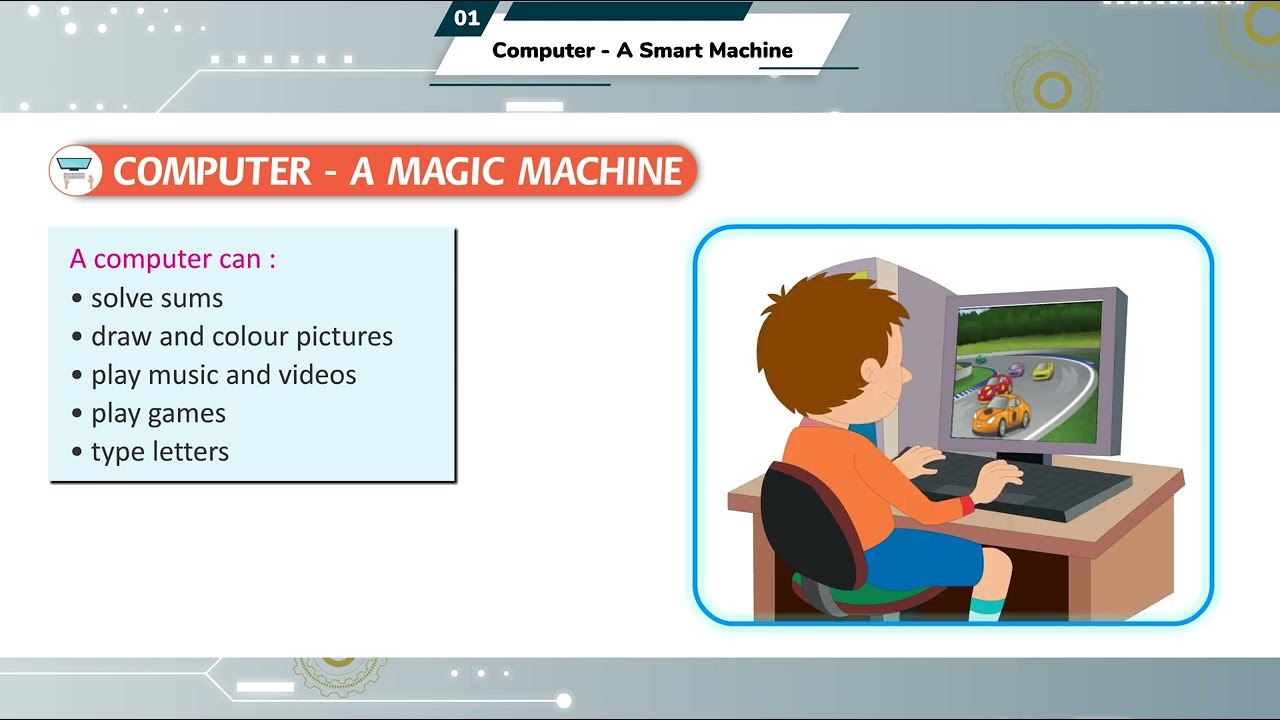 01

Computer - A Smart Machine

COMPUTER - A MAGIC MACHINE

A computer can :
• solve sums
• draw and colour pictures
• play music and videos
• play games
• type letters